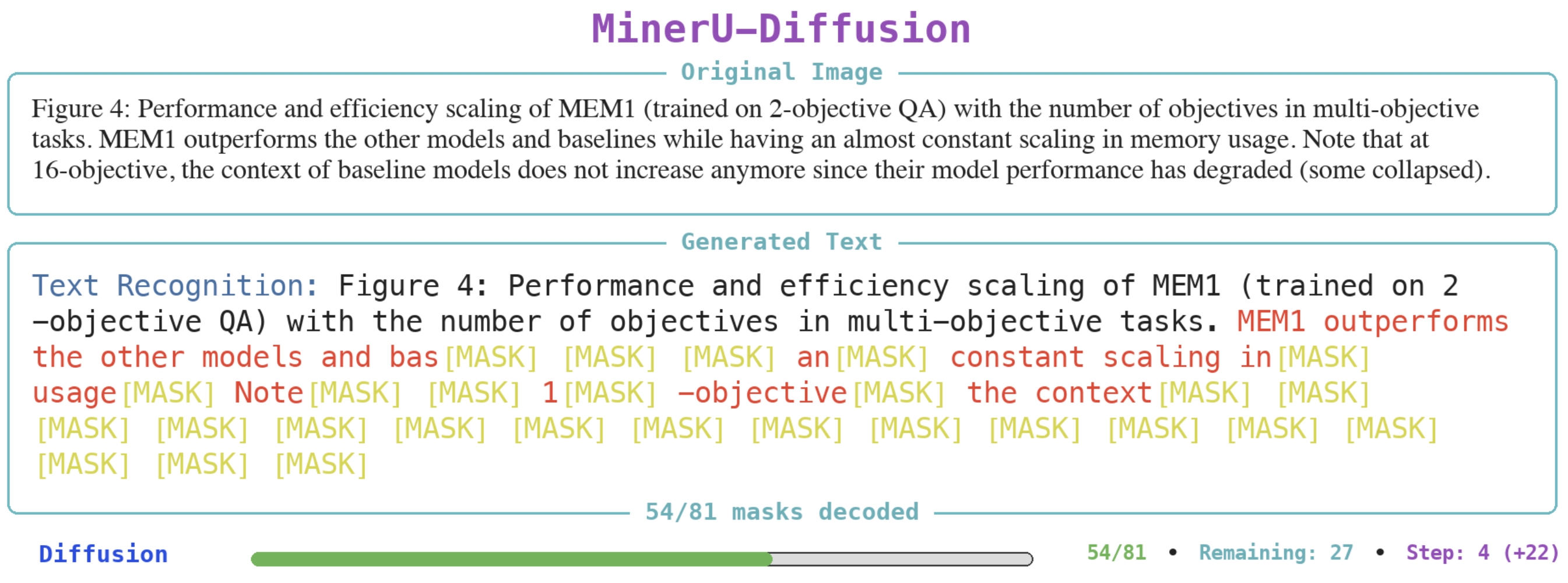 MinerU-Diffusion

Original Image

Figure 4: Performance and efficiency scaling of MEM1 (trained on 2-objective QA) with the number of objectives in multi-objective tasks. MEM1 outperforms the other models and baselines while having an almost constant scaling in memory usage. Note that at 16-objective, the context of baseline models does not increase anymore since their model performance has degraded (some collapsed).

Generated Text

Text Recognition: Figure 4: Performance and efficiency scaling of MEM1 (trained on 2 -objective QA) with the number of objectives in multi-objective tasks. MEM1 outperforms the other models and bas[MASK] [MASK] [MASK] an[MASK] constant scaling in[MASK] usage[MASK] Note[MASK] [MASK] 1[MASK] -objective[MASK] the context[MASK] [MASK] [MASK] [MASK] [MASK] [MASK] [MASK] [MASK] [MASK] [MASK] [MASK] [MASK] [MASK] [MASK] [MASK] [MASK] [MASK]

54/81 masks decoded

Diffusion

54/81 • Remaining: 27 • Step: 4 (+22)